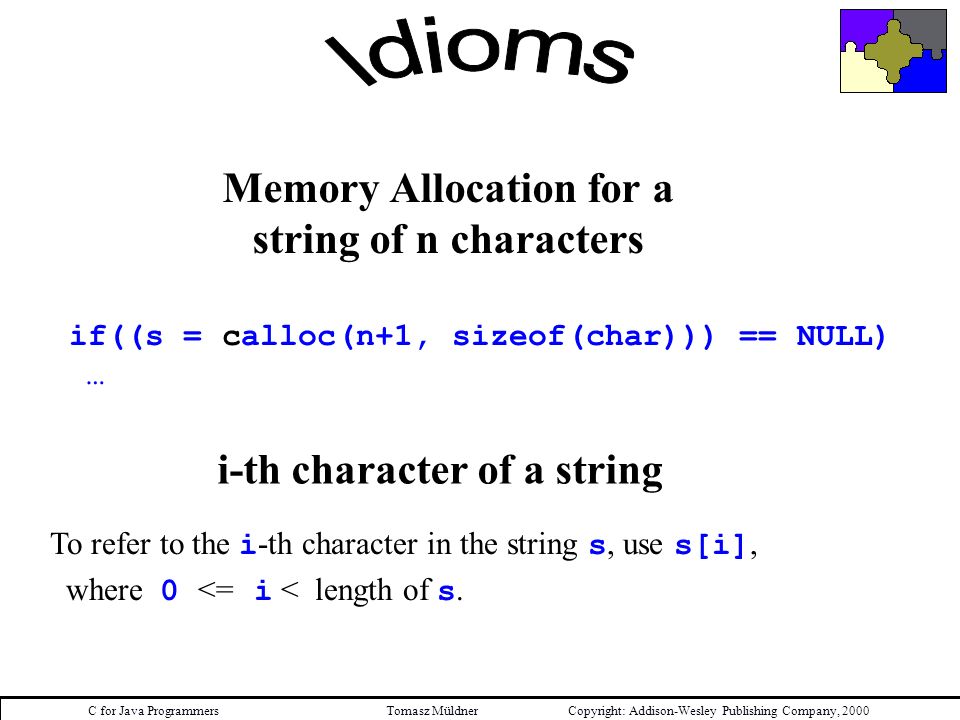 Idioms

Memory Allocation for a string of n characters

if((s = calloc(n+1, sizeof(char))) == NULL)
…

i-th character of a string

To refer to the i-th character in the string s, use s[i], where 0 <= i < length of s.

C for Java Programmers Tomasz Müldner Copyright: Addison-Wesley Publishing Company, 2000